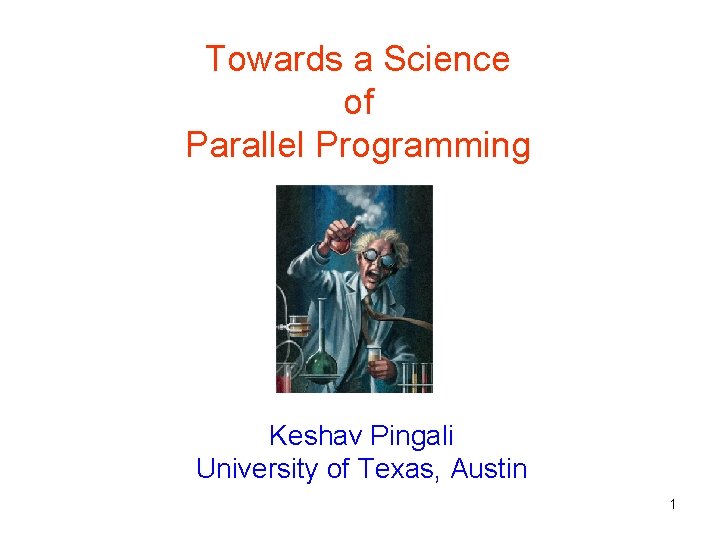 Towards a Science
of
Parallel Programming

Keshav Pingali
University of Texas, Austin

1